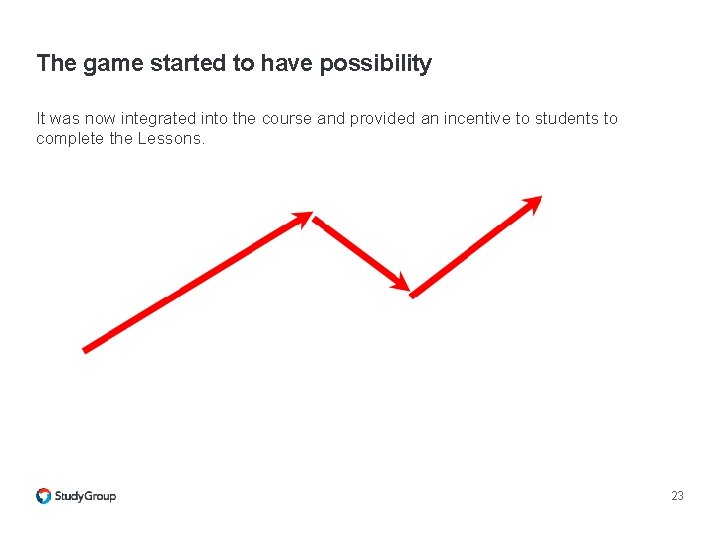 The game started to have possibility

It was now integrated into the course and provided an incentive to students to complete the Lessons.

StudyGroup

23